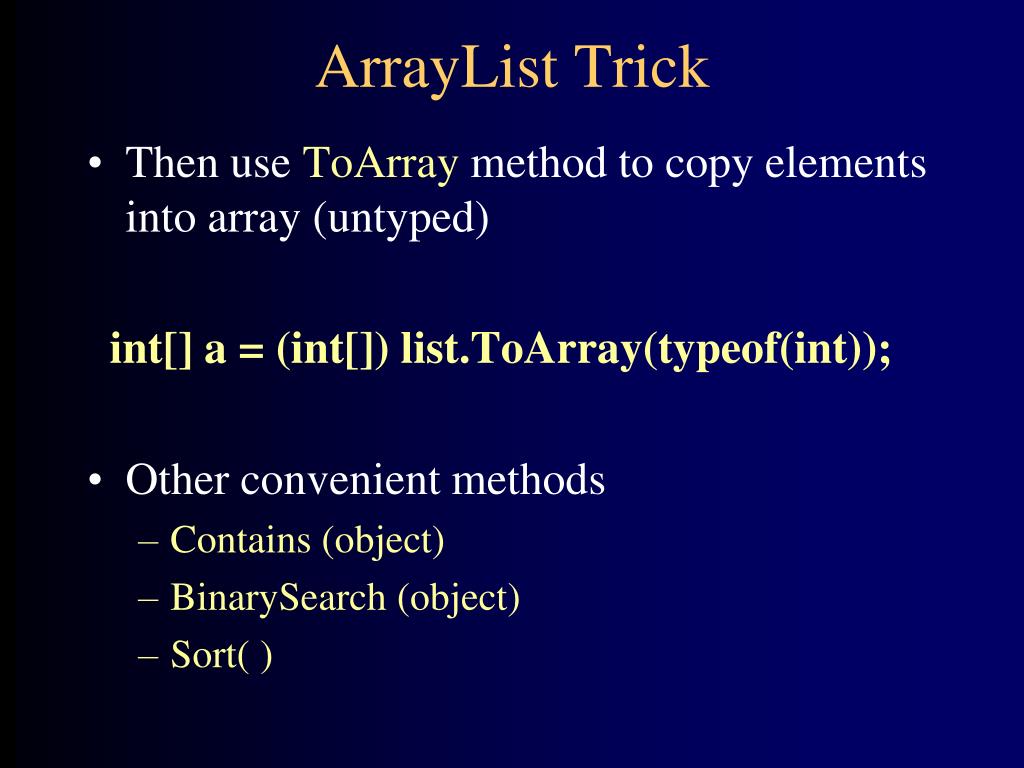 ArrayList Trick

• Then use ToArray method to copy elements into array (untyped)

int[] a = (int[]) list.ToArray(typeof(int));

• Other convenient methods
– Contains (object)
– BinarySearch (object)
– Sort( )